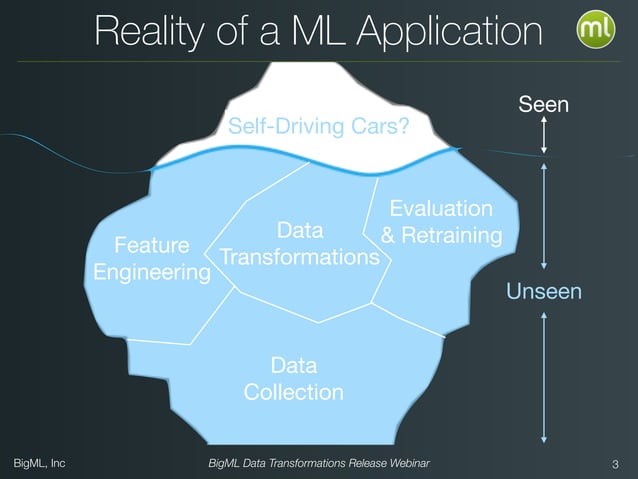 Reality of a ML Application

ml

Self-Driving Cars?

Seen

Feature Engineering

Data Transformations

Evaluation & Retraining

Unseen

Data Collection

BigML, Inc

BigML Data Transformations Release Webinar

3